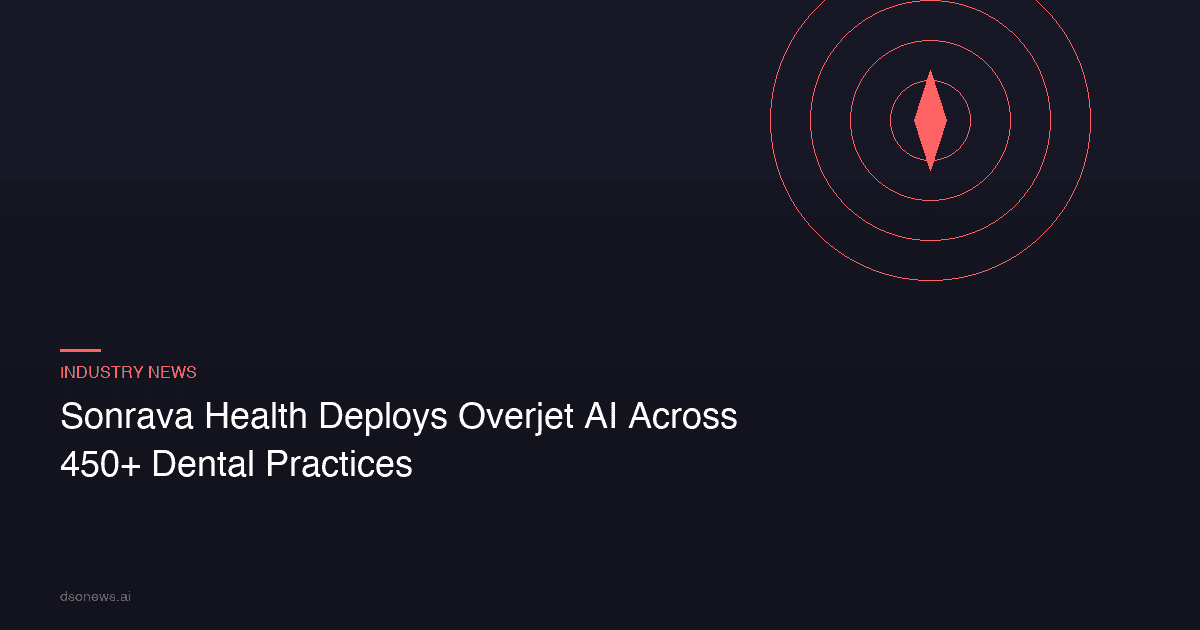 INDUSTRY NEWS

Sonrava Health Deploys Overjet AI Across 450+ Dental Practices

dsonews.ai